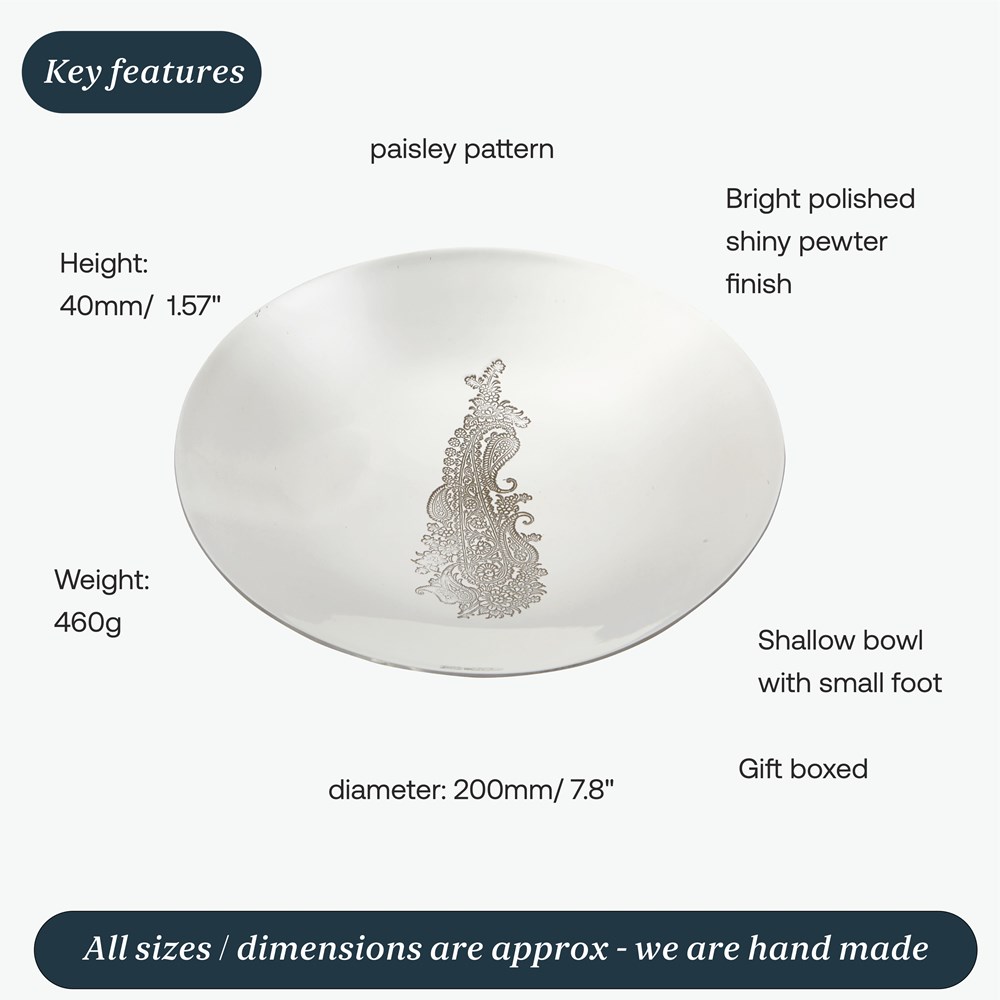 Key features

paisley pattern

Bright polished shiny pewter finish

Height: 40mm/ 1.57"

Weight: 460g

Shallow bowl with small foot

Gift boxed

diameter: 200mm/ 7.8"

All sizes / dimensions are approx - we are hand made